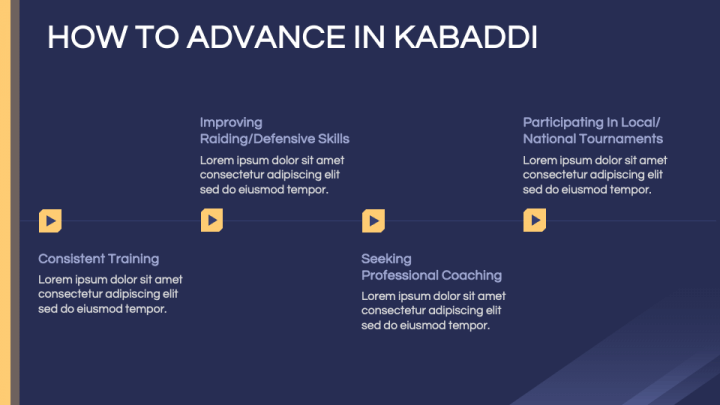 HOW TO ADVANCE IN KABADDI

Consistent Training

Lorem ipsum dolor sit amet consectetur adipiscing elit sed do eiusmod tempor.

Improving Raiding/Defensive Skills

Lorem ipsum dolor sit amet consectetur adipiscing elit sed do eiusmod tempor.

Seeking Professional Coaching

Lorem ipsum dolor sit amet consectetur adipiscing elit sed do eiusmod tempor.

Participating In Local/ National Tournaments

Lorem ipsum dolor sit amet consectetur adipiscing elit sed do eiusmod tempor.